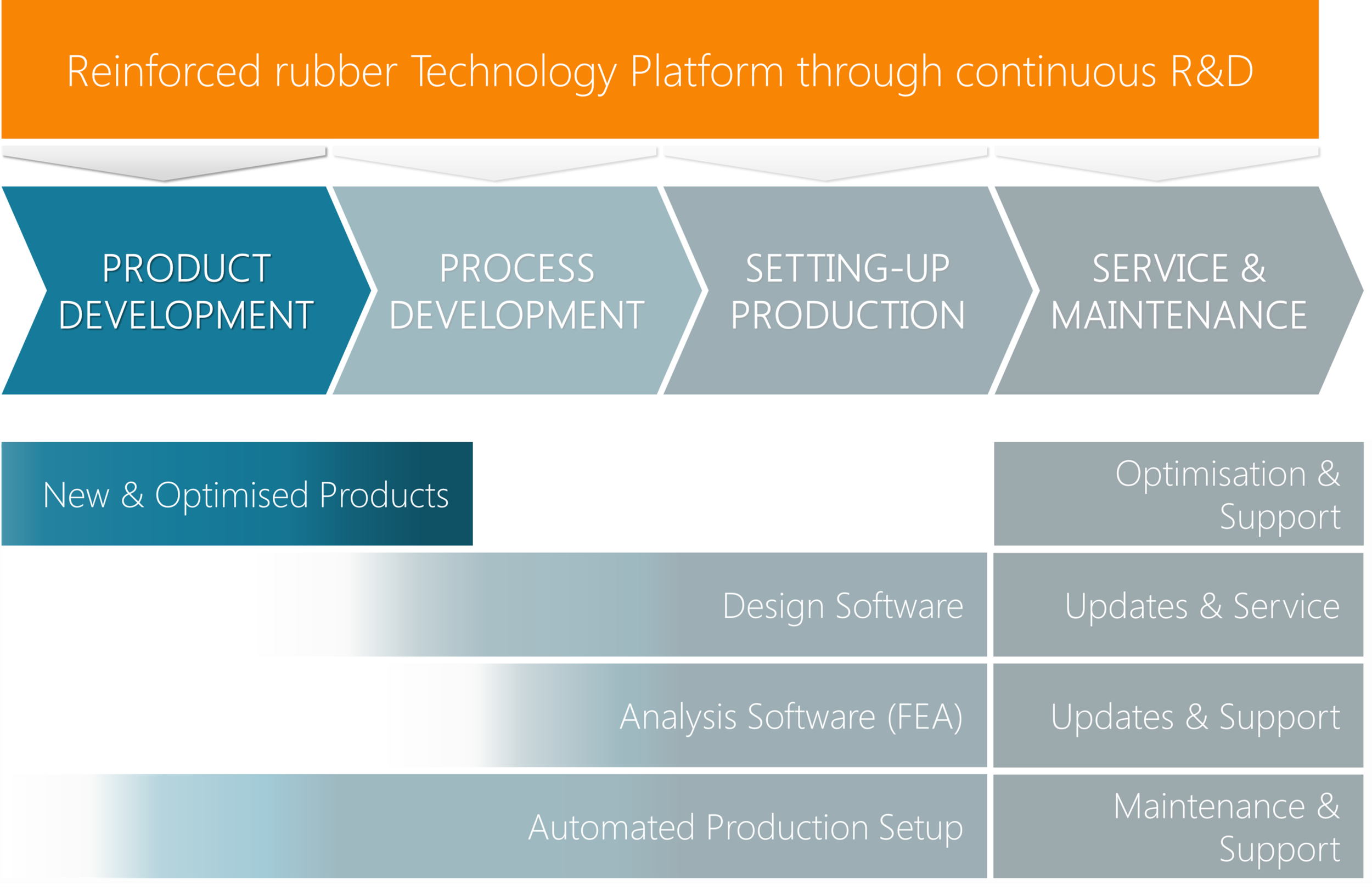 Reinforced rubber Technology Platform through continuous R&D

PRODUCT DEVELOPMENT

PROCESS DEVELOPMENT

SETTING-UP PRODUCTION

SERVICE & MAINTENANCE

New & Optimised Products

Optimisation & Support

Design Software

Updates & Service

Analysis Software (FEA)

Updates & Support

Automated Production Setup

Maintenance & Support